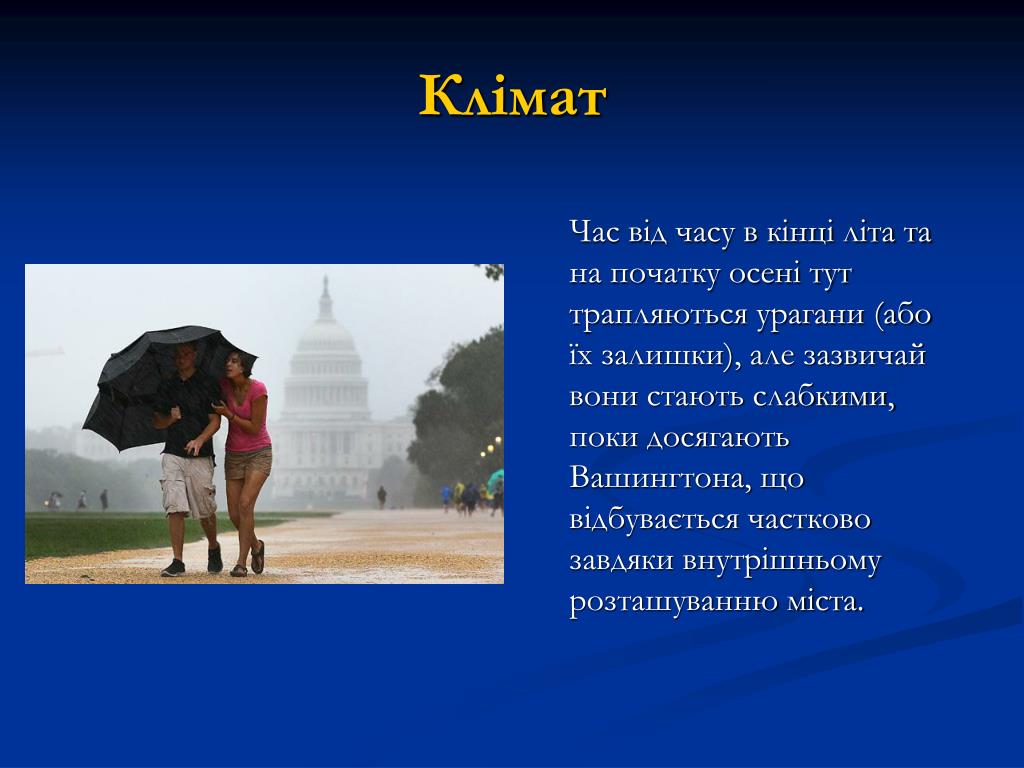 Клімат

Час від часу в кінці літа та на початку осені тут трапляються урагани (або їх залишки), але зазвичай вони стають слабкими, поки досягають Вашингтона, що відбувається частково завдяки внутрішньому розташуванню міста.